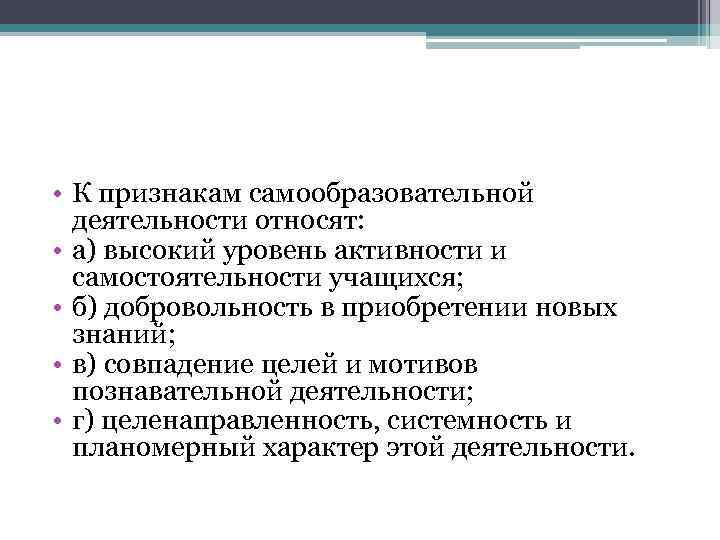 • К признакам самообразовательной деятельности относят:
• а) высокий уровень активности и самостоятельности учащихся;
• б) добровольность в приобретении новых знаний;
• в) совпадение целей и мотивов познавательной деятельности;
• г) целенаправленность, системность и планомерный характер этой деятельности.